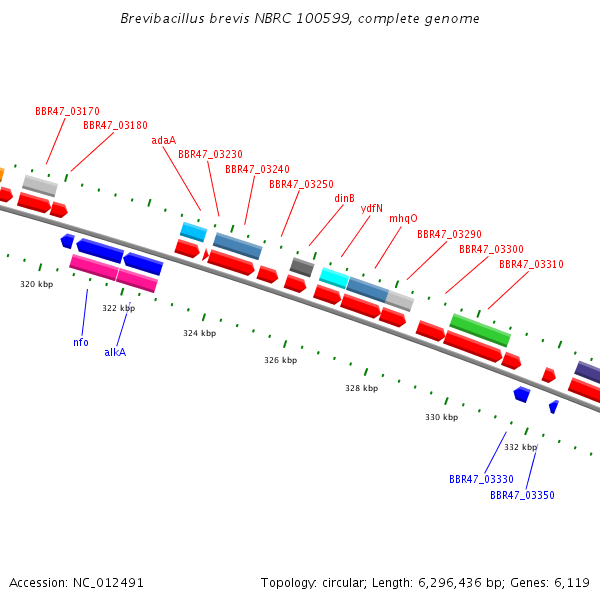 Brevibacillus brevis NBRC 100599, complete genome

BBR47_03170
BBR47_03180
adaA
BBR47_03230
BBR47_03240
BBR47_03250
dinB
ydfN
mhqO
BBR47_03290
BBR47_03300
BBR47_03310

320 kbp
322 kbp
324 kbp
326 kbp
328 kbp
330 kbp
332 kbp

nfo
alkA
BBR47_03330
BBR47_03350

Accession: NC_012491

Topology: circular; Length: 6,296,436 bp; Genes: 6,119